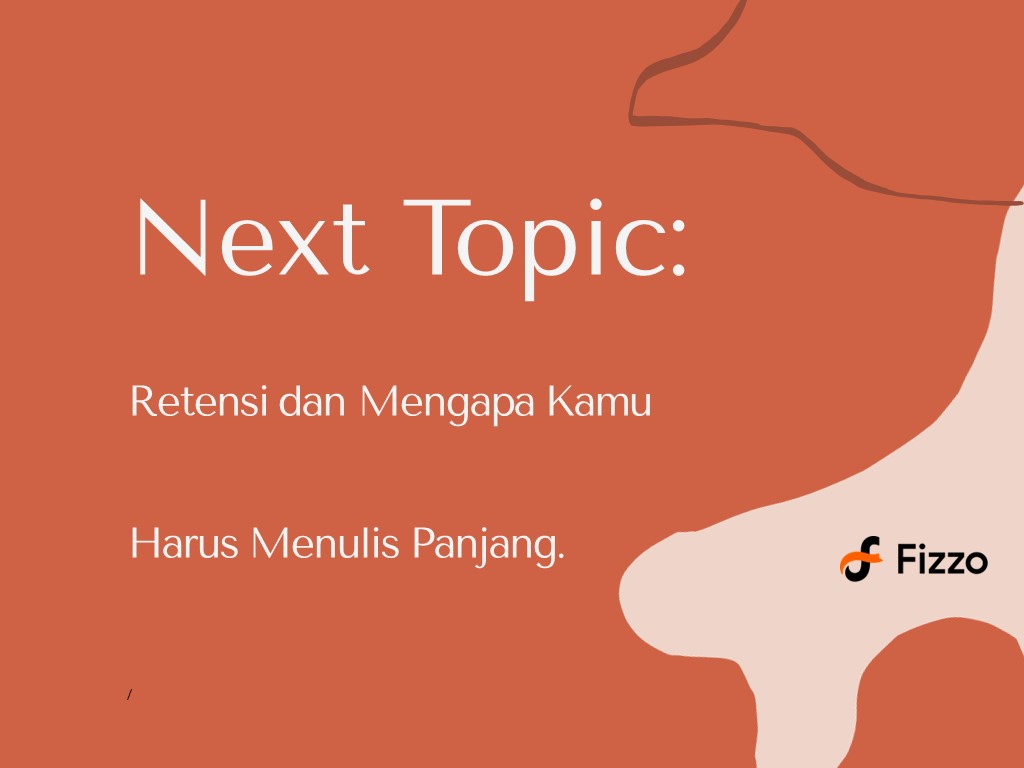 Next Topic:

Retensi dan Mengapa Kamu

Harus Menulis Panjang.

Fizzo

/